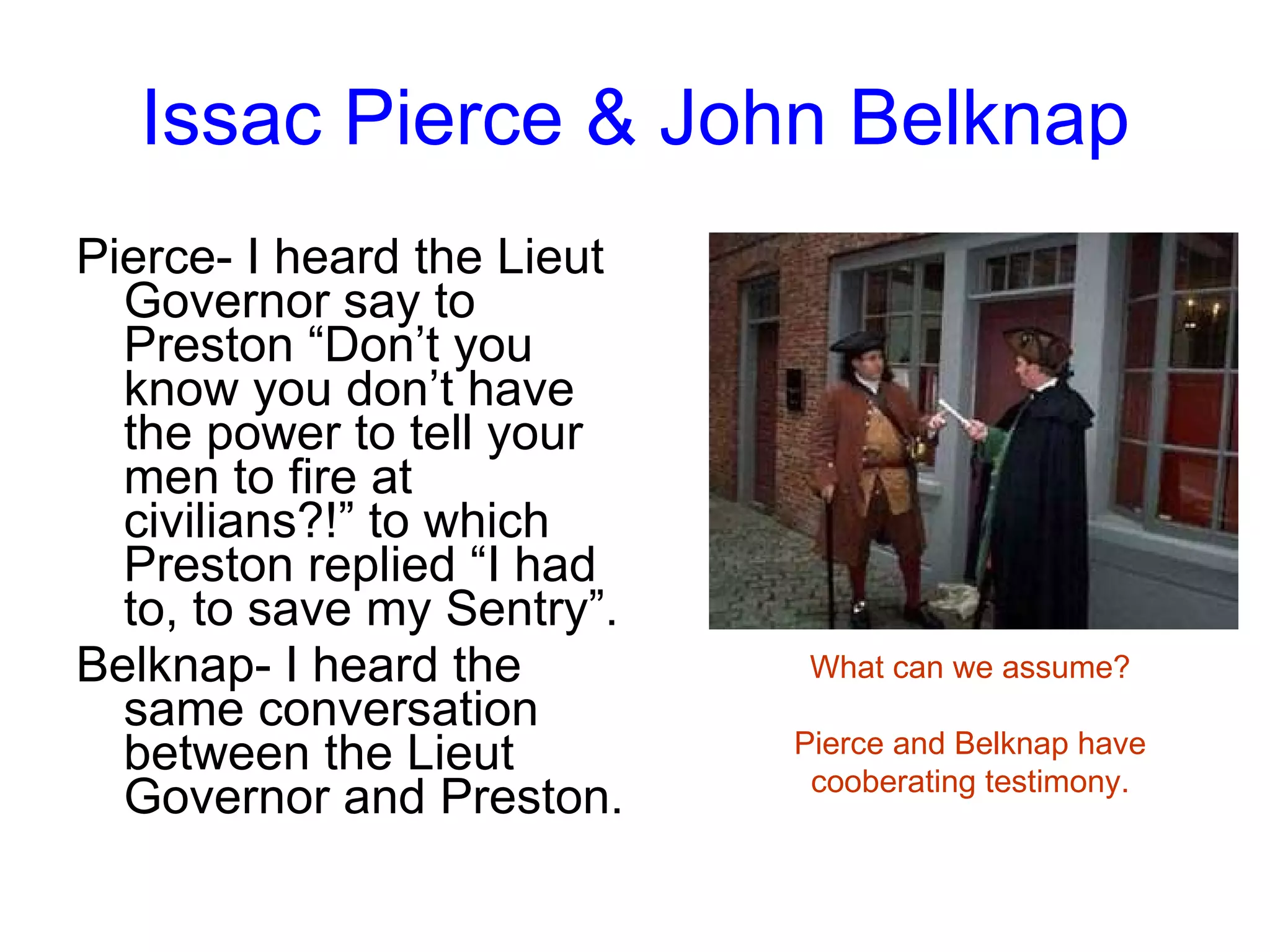 Issac Pierce & John Belknap

Pierce- I heard the Lieut Governor say to Preston “Don’t you know you don’t have the power to tell your men to fire at civilians?!” to which Preston replied “I had to, to save my Sentry”.

Belknap- I heard the same conversation between the Lieut Governor and Preston.

What can we assume?

Pierce and Belknap have cooberating testimony.